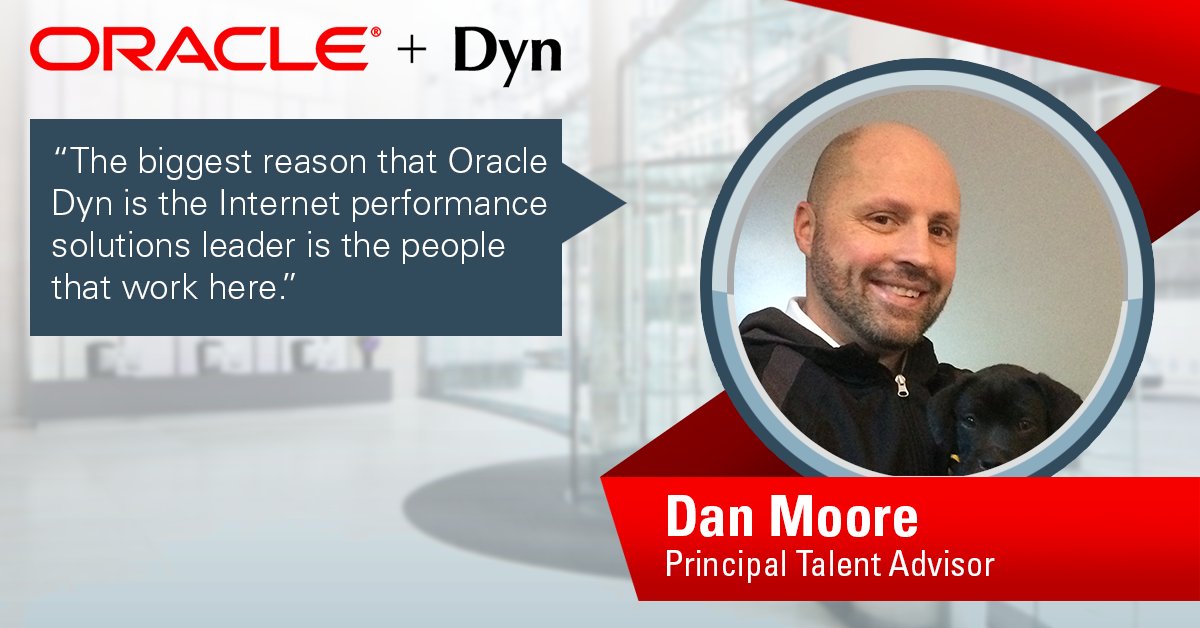 ORACLE® + Dyn

"The biggest reason that Oracle Dyn is the Internet performance solutions leader is the people that work here."

Dan Moore
Principal Talent Advisor